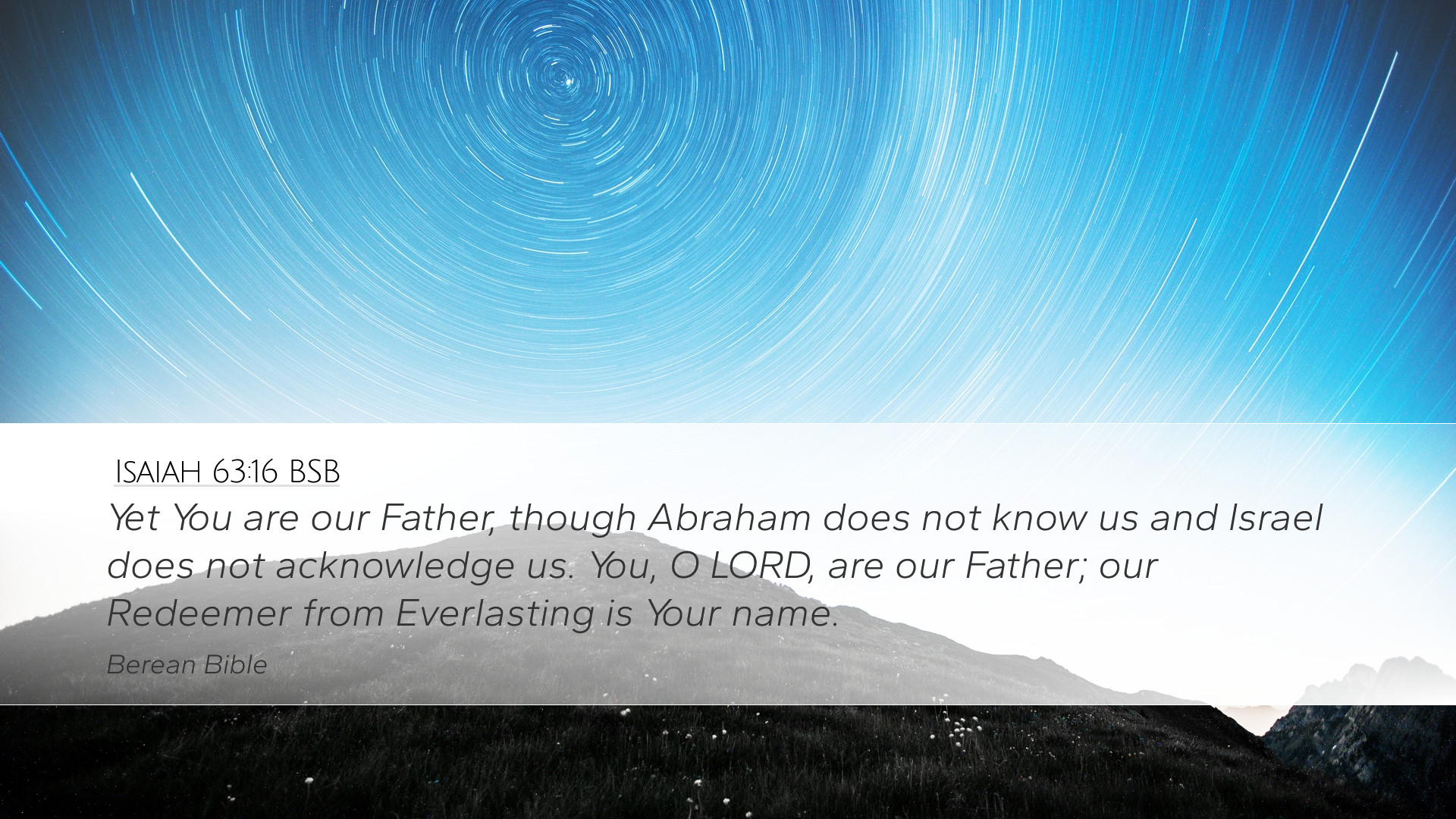 ISAIAH 63:16 BSB

Yet You are our Father, though Abraham does not know us and Israel does not acknowledge us. You, O LORD, are our Father; our Redeemer from Everlasting is Your name.

Berean Bible